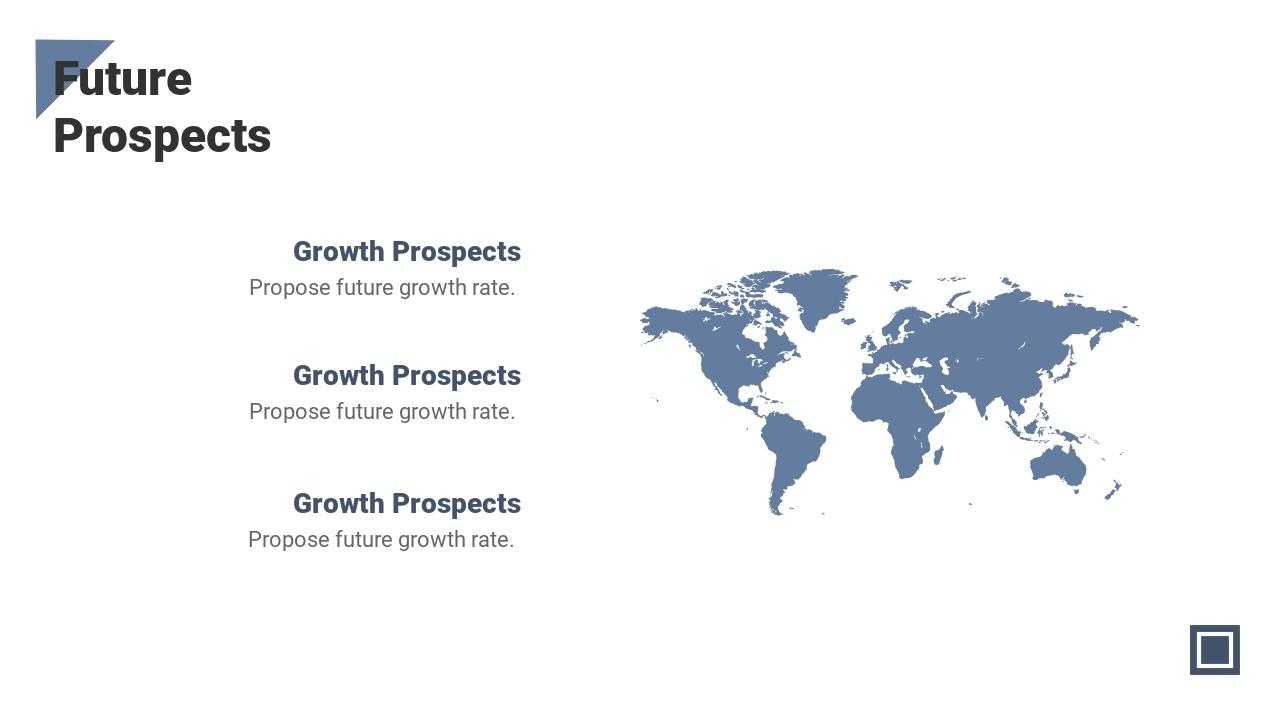 Future Prospects

Growth Prospects
Propose future growth rate.

Growth Prospects
Propose future growth rate.

Growth Prospects
Propose future growth rate.